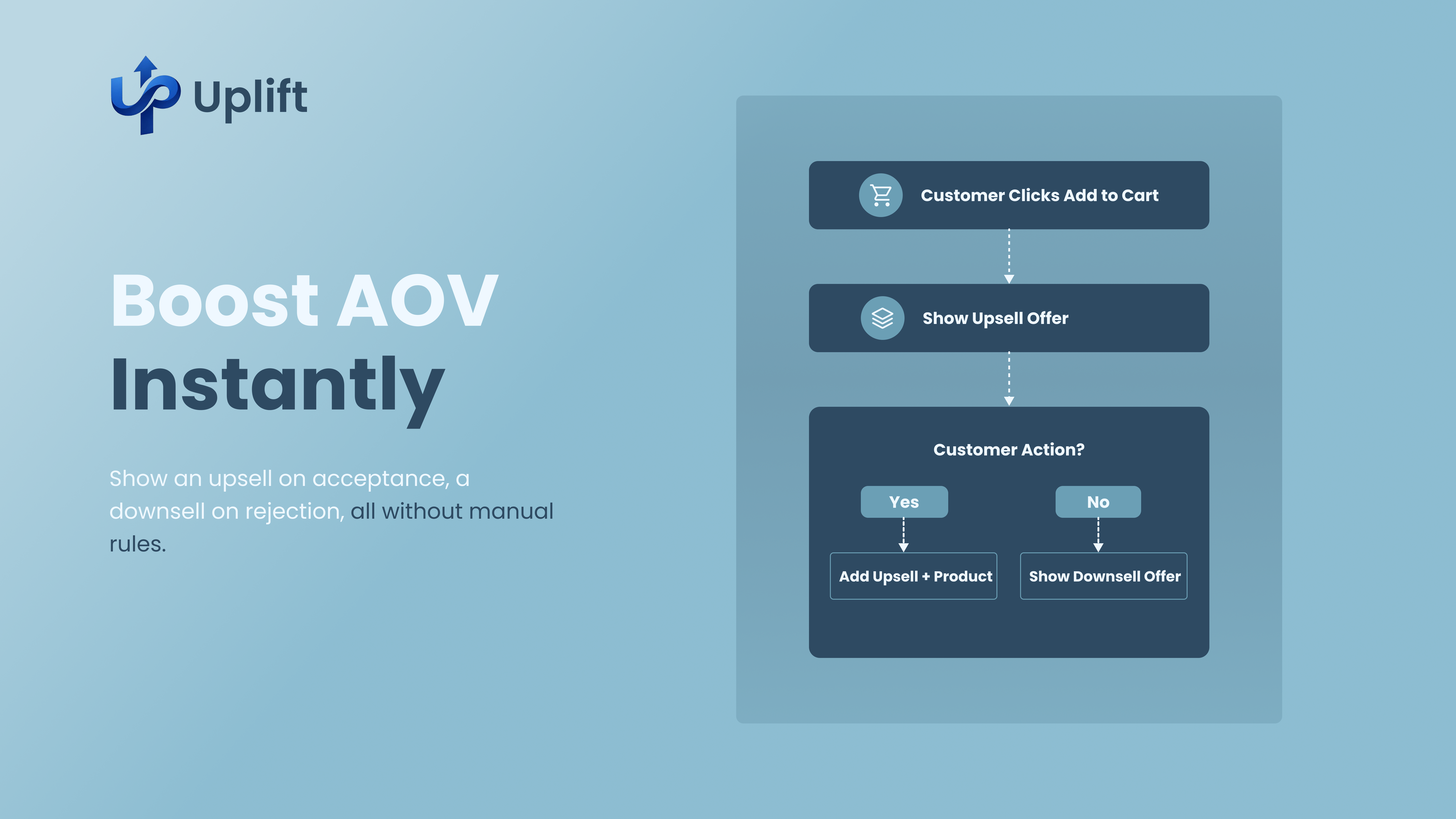 Uplift

Boost AOV
Instantly

Show an upsell on acceptance, a downsell on rejection, all without manual rules.

Customer Clicks Add to Cart

Show Upsell Offer

Customer Action?

Yes

No

Add Upsell + Product

Show Downsell Offer